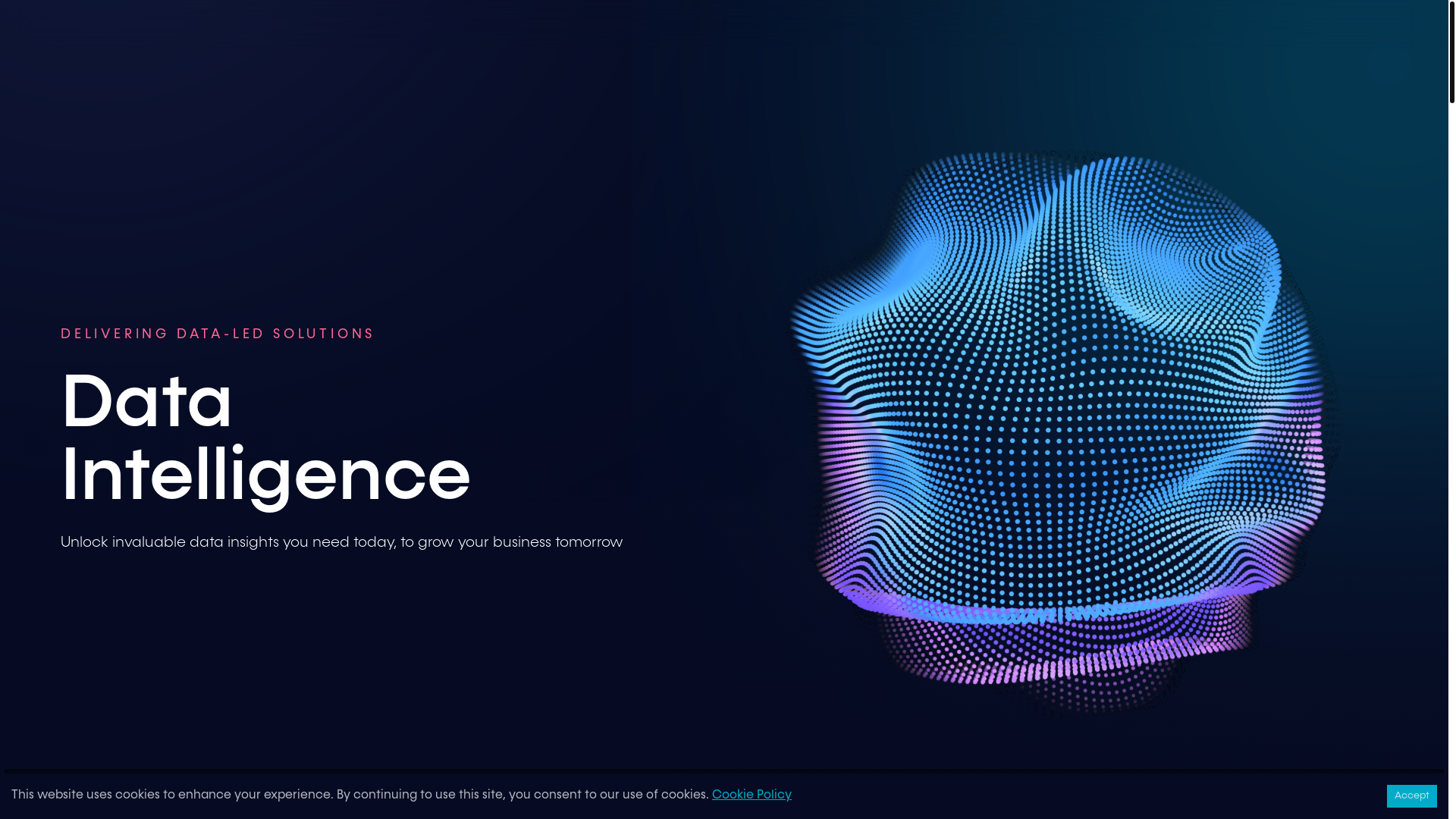 DELIVERING DATA-LED SOLUTIONS

Data Intelligence

Unlock invaluable data insights you need today, to grow your business tomorrow

This website uses cookies to enhance your experience. By continuing to use this site, you consent to our use of cookies. Cookie Policy

Accept